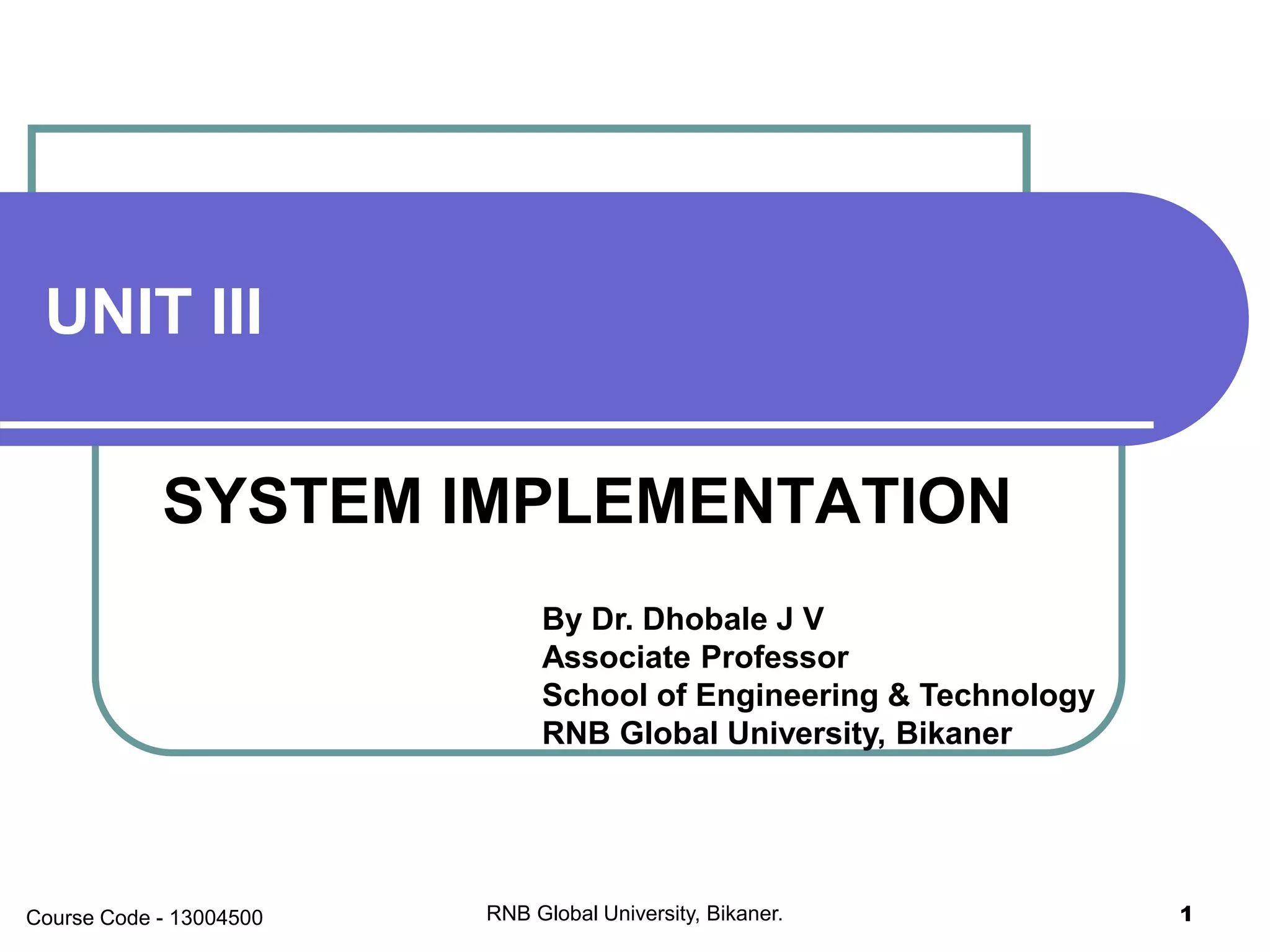 UNIT III

SYSTEM IMPLEMENTATION

By Dr. Dhobale J V
Associate Professor
School of Engineering & Technology
RNB Global University, Bikaner

Course Code - 13004500

RNB Global University, Bikaner.

1